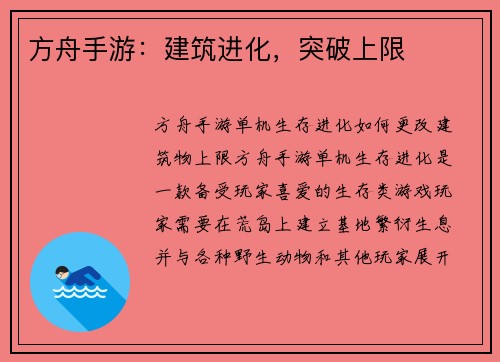 方舟手游：建筑进化，突破上限

方舟手游单机生存进化如何更改建筑物上限方舟手游单机生存进化是一款备受玩家喜爱的生存类游戏玩家需要在荒岛上建立基地繁衍生息并与各种野生动物和其他玩家展开